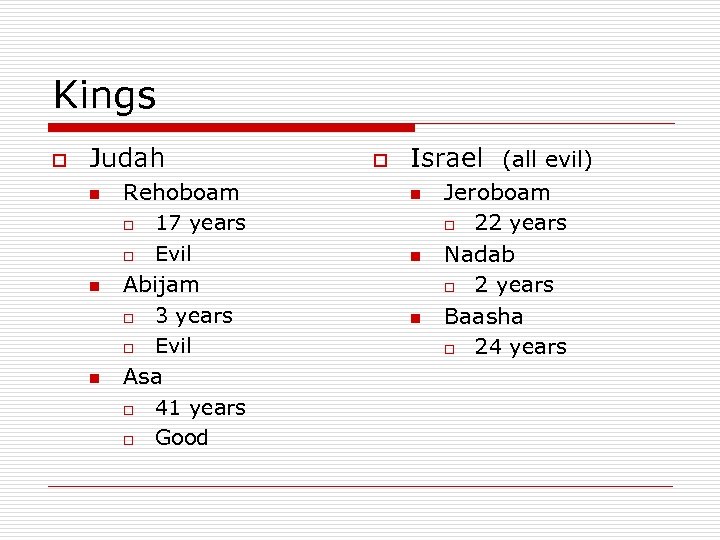 Kings

Judah
Rehoboam
17 years
Evil
Abijam
3 years
Evil
Asa
41 years
Good

Israel (all evil)
Jeroboam
22 years
Nadab
2 years
Baasha
24 years